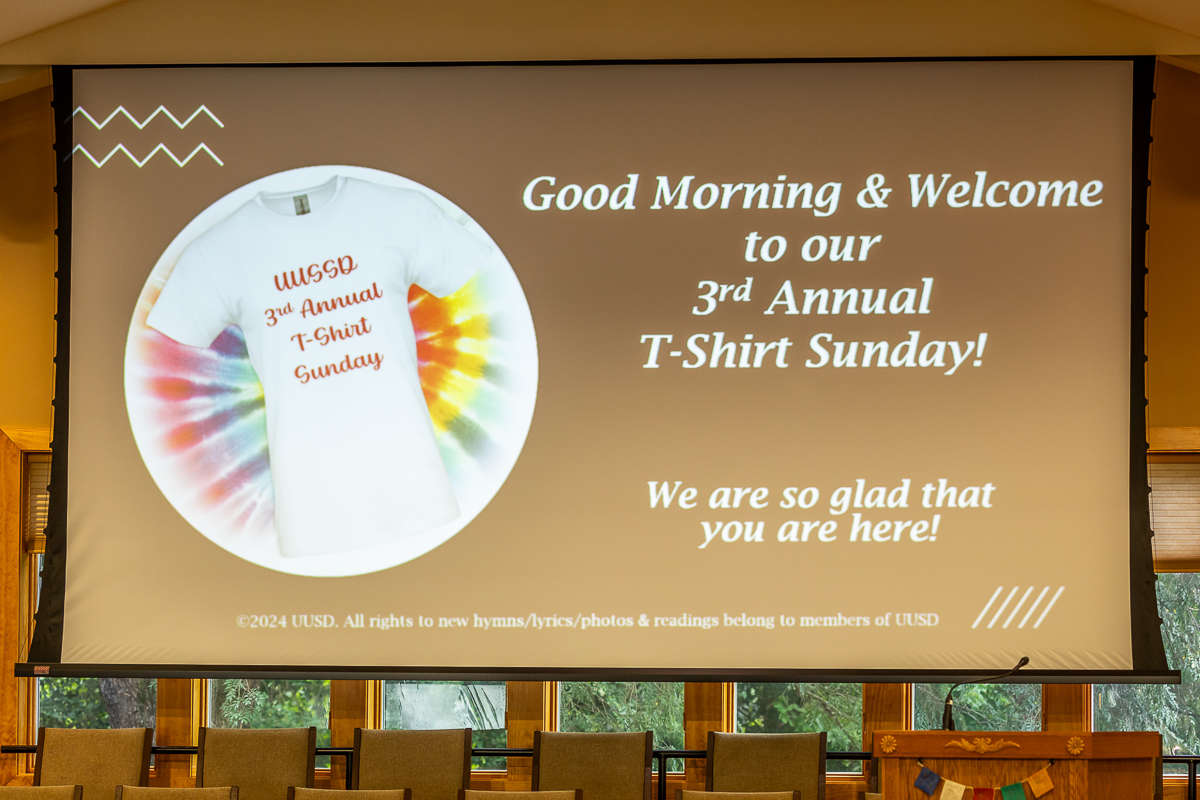 UUSSD
3rd Annual
T-Shirt
Sunday

Good Morning & Welcome to our 3rd Annual T-Shirt Sunday!

We are so glad that you are here!

©2024 UUSD. All rights to new hymns/lyrics/photos & readings belong to members of UUSD